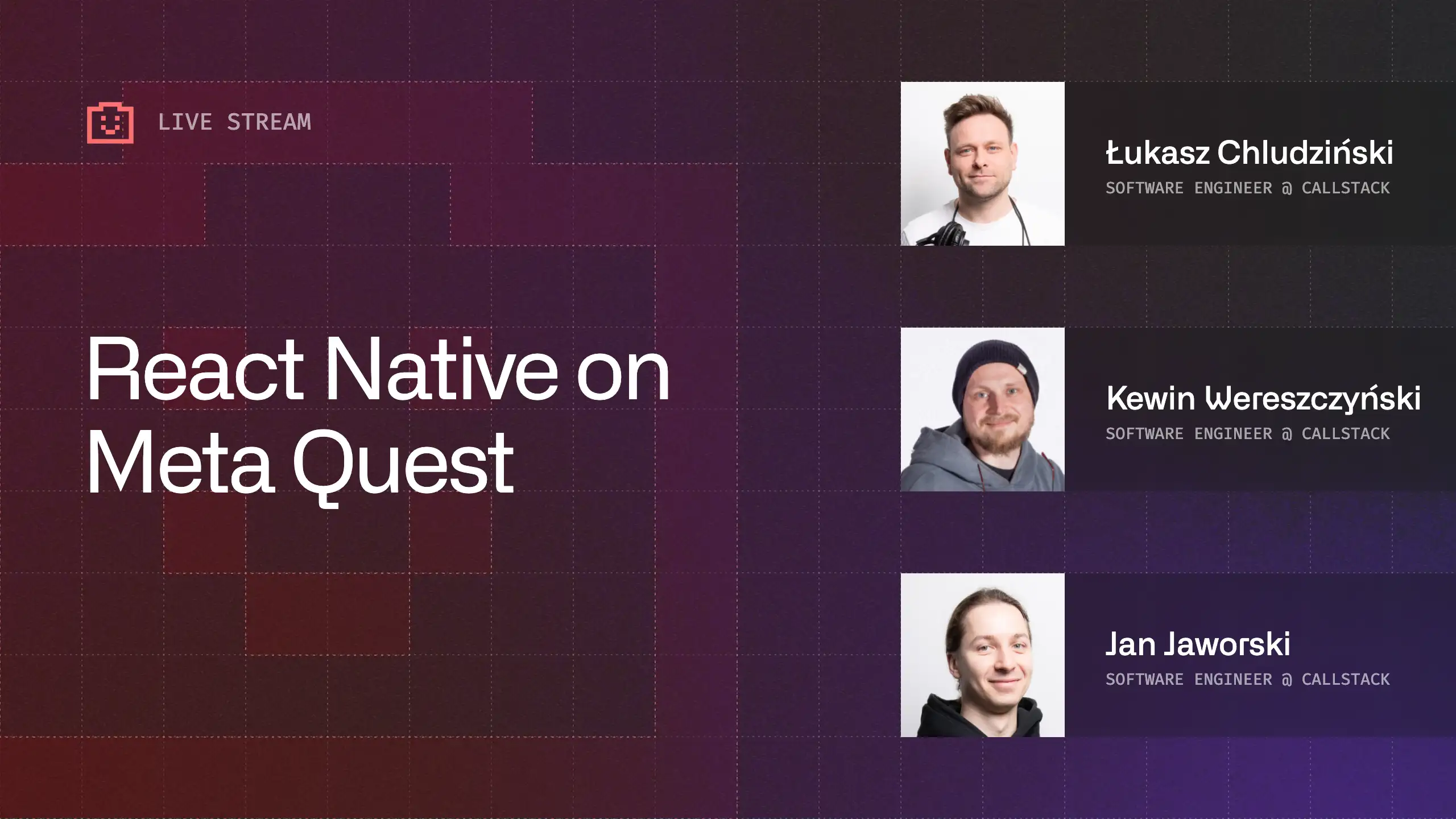 LIVE STREAM

React Native on Meta Quest

Łukasz Chludziński
SOFTWARE ENGINEER @ CALLSTACK

Kewin Wereszczyński
SOFTWARE ENGINEER @ CALLSTACK

Jan Jaworski
SOFTWARE ENGINEER @ CALLSTACK